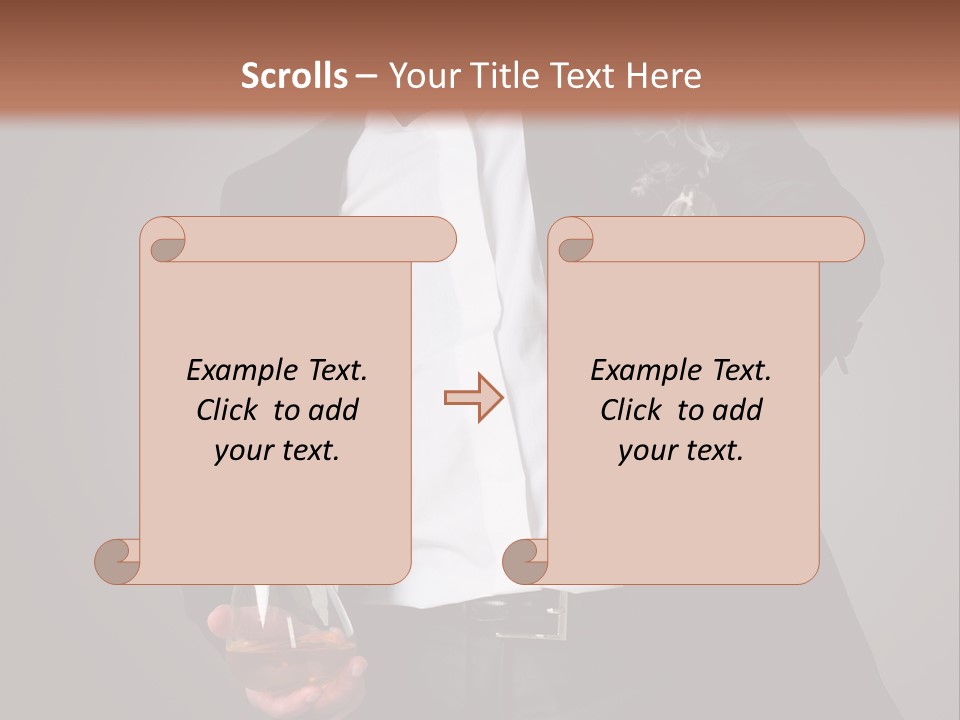 Scrolls – Your Title Text Here

Example Text. Click to add your text.

Example Text. Click to add your text.